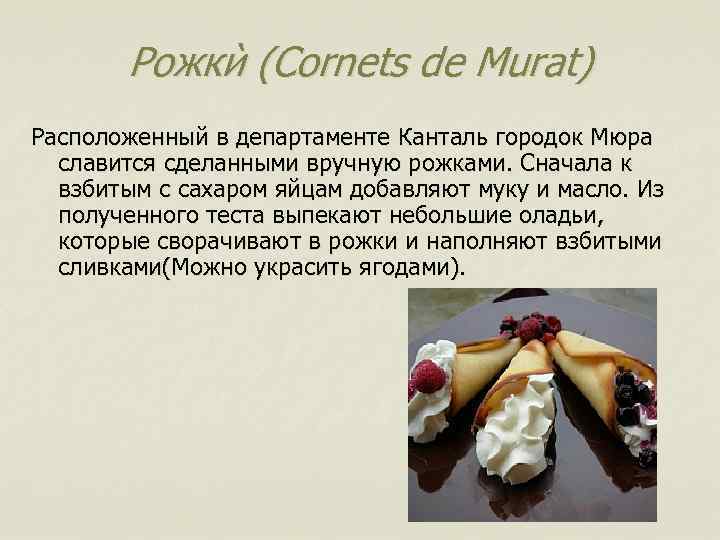 Рожкѝ (Cornets de Murat)

Расположенный в департаменте Канталь городок Мюра славится сделанными вручную рожками. Сначала к взбитым с сахаром яйцам добавляют муку и масло. Из полученного теста выпекают небольшие оладьи, которые сворачивают в рожки и наполняют взбитыми сливками(Можно украсить ягодами).